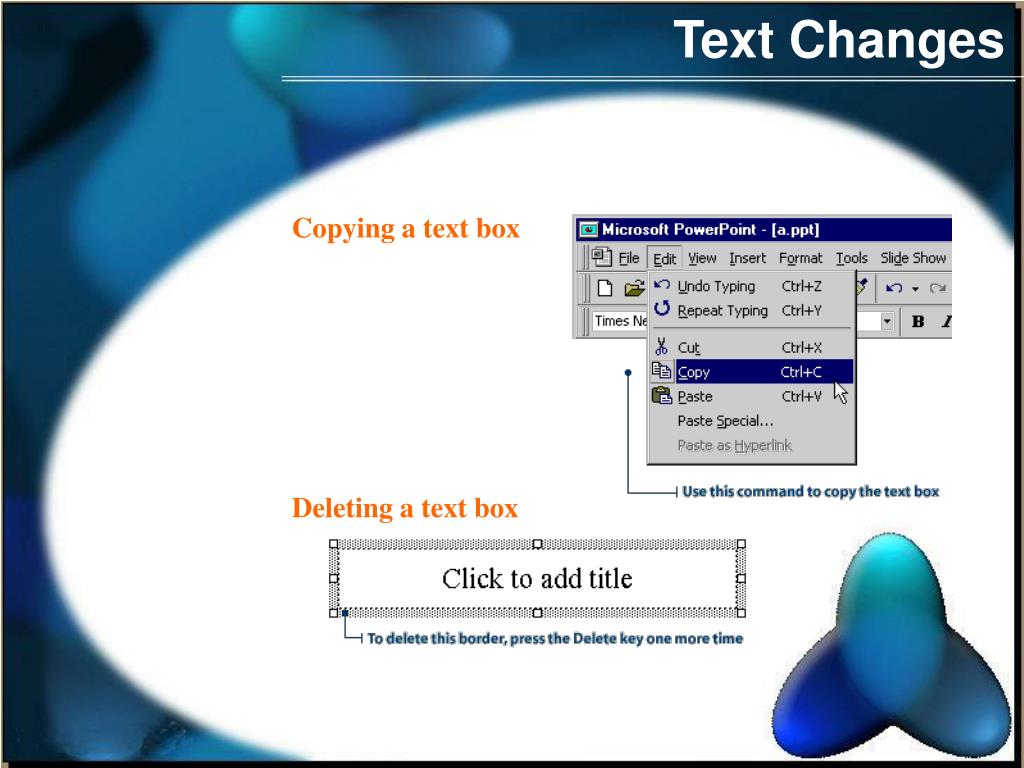 Text Changes

Copying a text box

Microsoft PowerPoint - [a.ppt]

File Edit View Insert Format Tools Slide Show

Times Ne

B I

Undo Typing Ctrl+Z
Repeat Typing Ctrl+Y
Cut Ctrl+X
Copy Ctrl+C
Paste Ctrl+V
Paste Special...
Paste as Hyperlink

Use this command to copy the text box

Deleting a text box

Click to add title

To delete this border, press the Delete key one more time